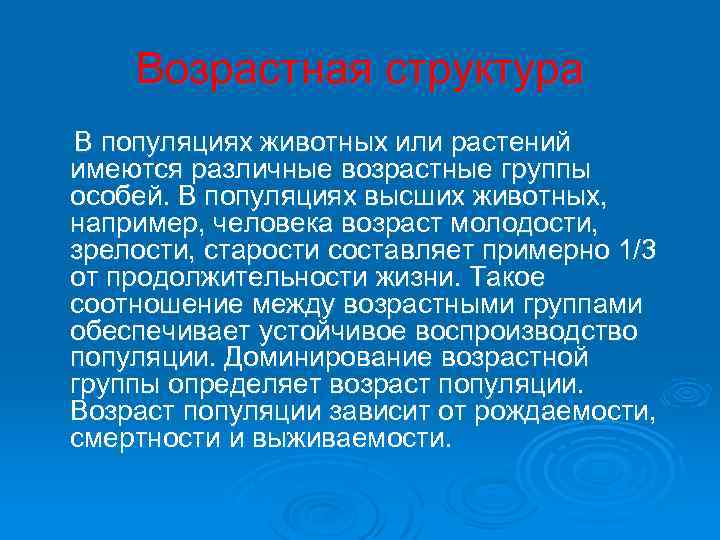 Возрастная структура

В популяциях животных или растений имеются различные возрастные группы особей. В популяциях высших животных, например, человека возраст молодости, зрелости, старости составляет примерно 1/3 от продолжительности жизни. Такое соотношение между возрастными группами обеспечивает устойчивое воспроизводство популяции. Доминирование возрастной группы определяет возраст популяции. Возраст популяции зависит от рождаемости, смертности и выживаемости.